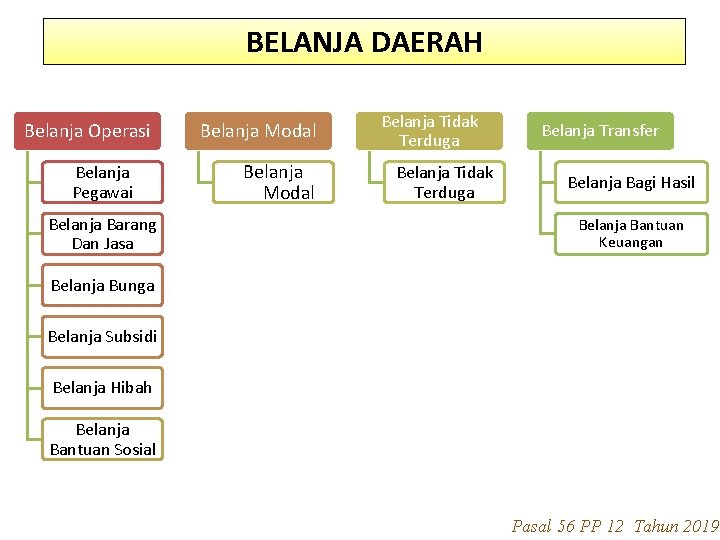 BELANJA DAERAH

Belanja Operasi

Belanja Pegawai

Belanja Barang Dan Jasa

Belanja Bunga

Belanja Subsidi

Belanja Hibah

Belanja Bantuan Sosial

Belanja Modal

Belanja Modal

Belanja Tidak Terduga

Belanja Tidak Terduga

Belanja Transfer

Belanja Bagi Hasil

Belanja Bantuan Keuangan

Pasal 56 PP 12 Tahun 2019